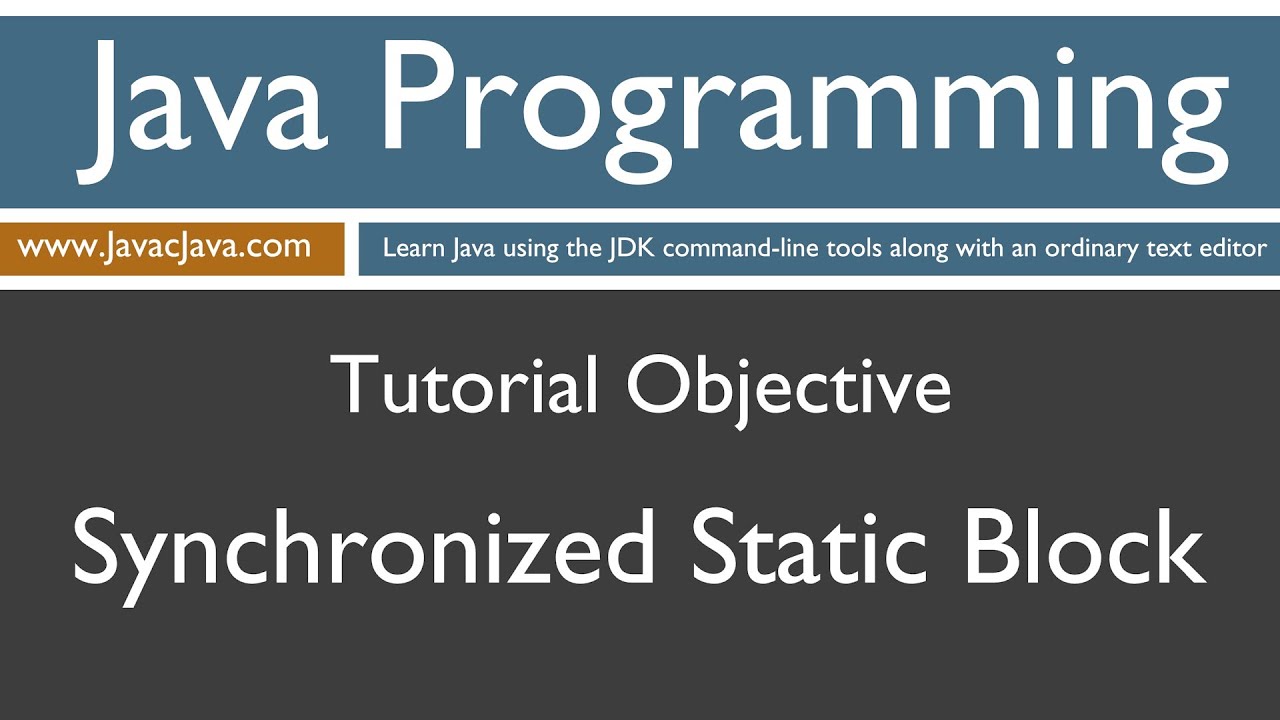 Java Programming

www.JavacJava.com

Learn Java using the JDK command-line tools along with an ordinary text editor

Tutorial Objective

Synchronized Static Block